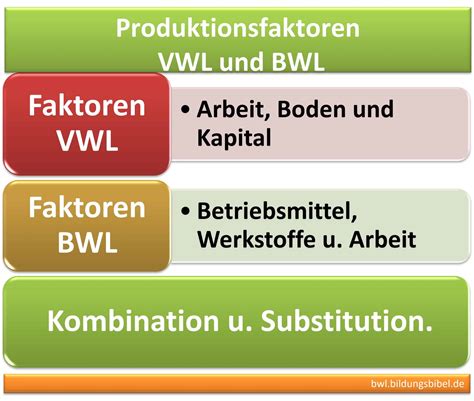 Produktionsfaktoren
VWL und BWL

Faktoren VWL

• Arbeit, Boden und Kapital

Faktoren BWL

• Betriebsmittel, Werkstoffe u. Arbeit

Kombination u. Substitution.

bwl.bildungsbibel.de